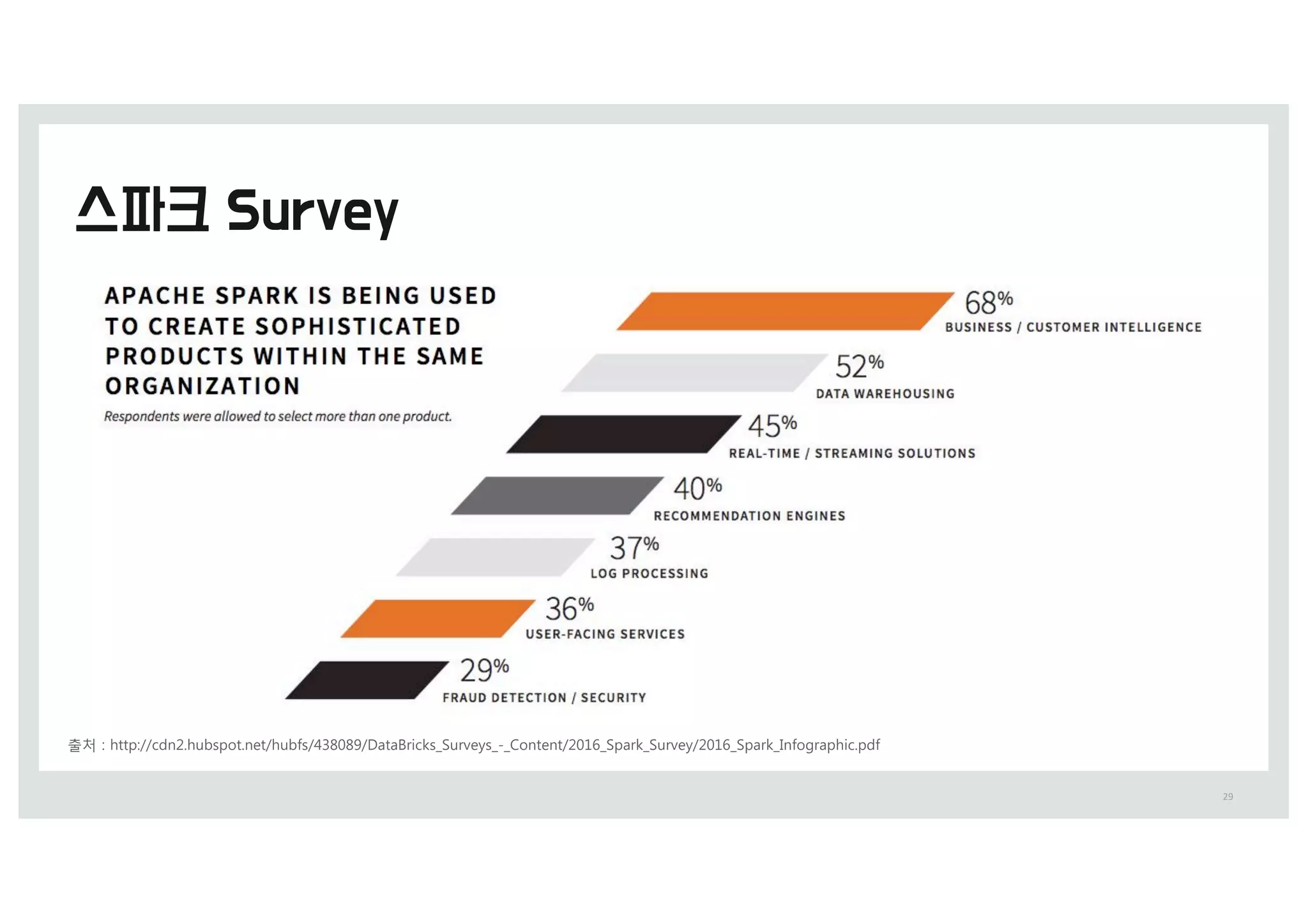 스파크 Survey

APACHE SPARK IS BEING USED TO CREATE SOPHISTICATED PRODUCTS WITHIN THE SAME ORGANIZATION

Respondents were allowed to select more than one product.

68%
BUSINESS / CUSTOMER INTELLIGENCE

52%
DATA WAREHOUSING

45%
REAL-TIME / STREAMING SOLUTIONS

40%
RECOMMENDATION ENGINES

37%
LOG PROCESSING

36%
USER-FACING SERVICES

29%
FRAUD DETECTION / SECURITY

출처 : http://cdn2.hubspot.net/hubfs/438089/DataBricks_Surveys_-_Content/2016_Spark_Survey/2016_Spark_Infographic.pdf

29